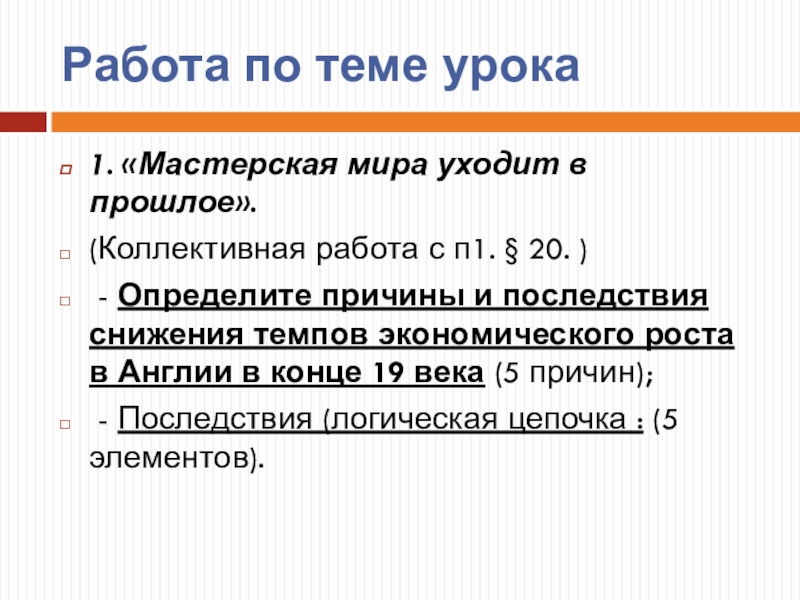 Работа по теме урока

1. «Мастерская мира уходит в прошлое».

(Коллективная работа с п1. § 20. )

- Определите причины и последствия снижения темпов экономического роста в Англии в конце 19 века (5 причин);

- Последствия (логическая цепочка : (5 элементов).